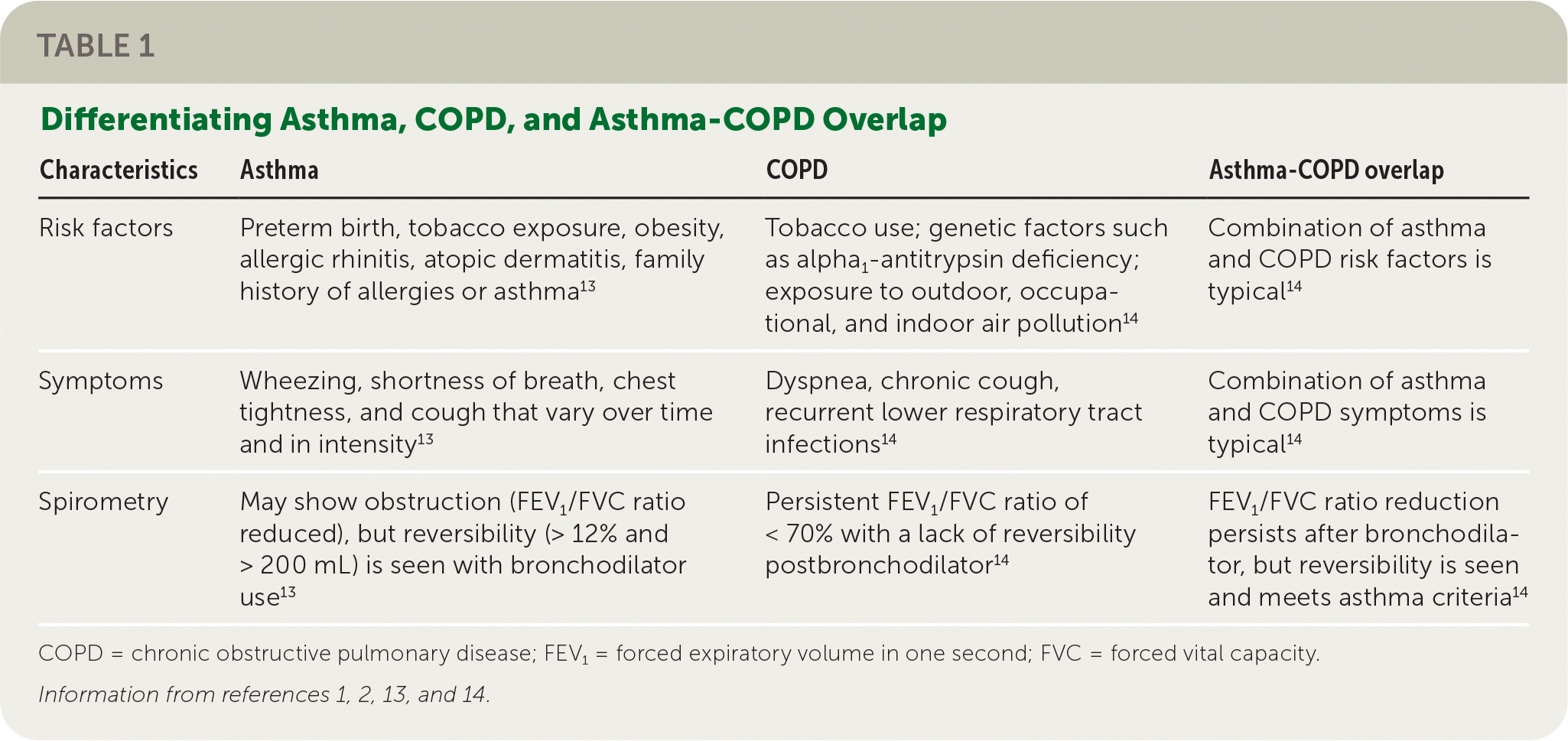 TABLE 1

Differentiating Asthma, COPD, and Asthma-COPD Overlap

| Characteristics | Asthma | COPD | Asthma-COPD overlap |
|---|---|---|---|
| Risk factors | Preterm birth, tobacco exposure, obesity, allergic rhinitis, atopic dermatitis, family history of allergies or asthma$^{13}$ | Tobacco use; genetic factors such as alpha$_1$-antitrypsin deficiency; exposure to outdoor, occupational, and indoor air pollution$^{14}$ | Combination of asthma and COPD risk factors is typical$^{14}$ |
| Symptoms | Wheezing, shortness of breath, chest tightness, and cough that vary over time and in intensity$^{13}$ | Dyspnea, chronic cough, recurrent lower respiratory tract infections$^{14}$ | Combination of asthma and COPD symptoms is typical$^{14}$ |
| Spirometry | May show obstruction (FEV$_1$/FVC ratio reduced), but reversibility (> 12% and > 200 mL) is seen with bronchodilator use$^{13}$ | Persistent FEV$_1$/FVC ratio of < 70% with a lack of reversibility postbronchodilator$^{14}$ | FEV$_1$/FVC ratio reduction persists after bronchodilator, but reversibility is seen and meets asthma criteria$^{14}$ |

COPD = chronic obstructive pulmonary disease; FEV$_1$ = forced expiratory volume in one second; FVC = forced vital capacity.

Information from references 1, 2, 13, and 14.